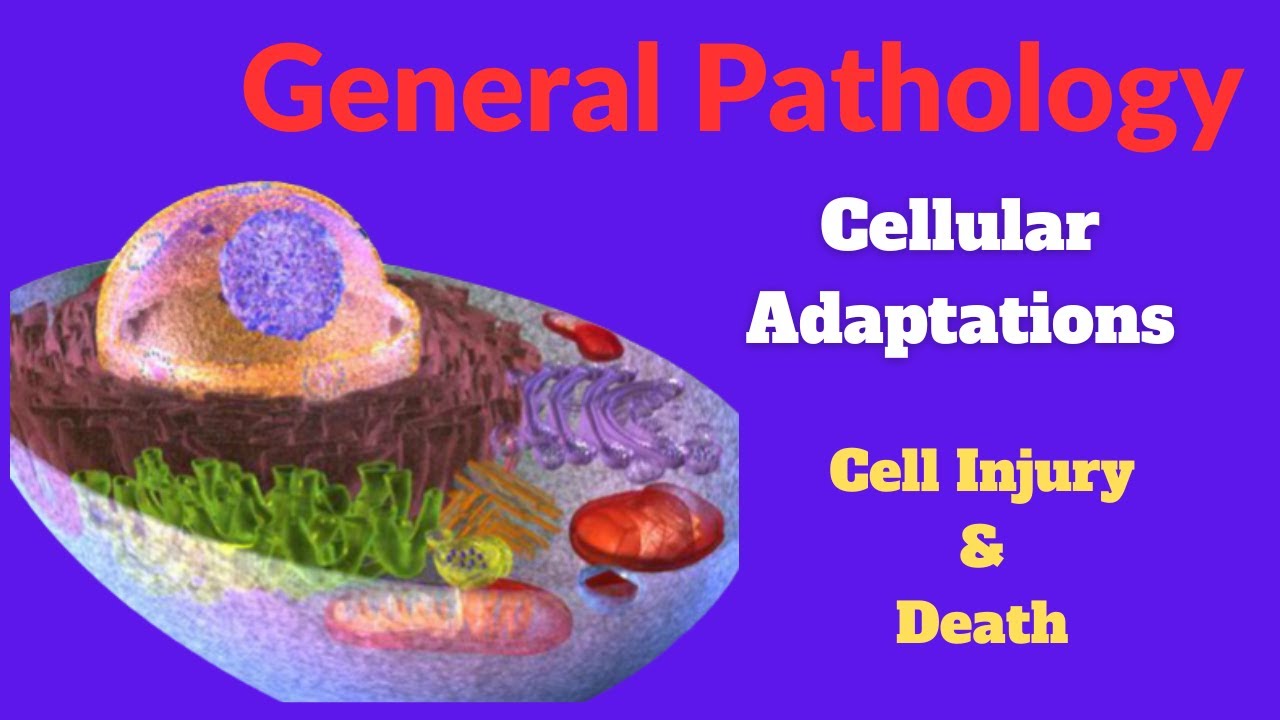 General Pathology

Cellular Adaptations

Cell Injury
&
Death